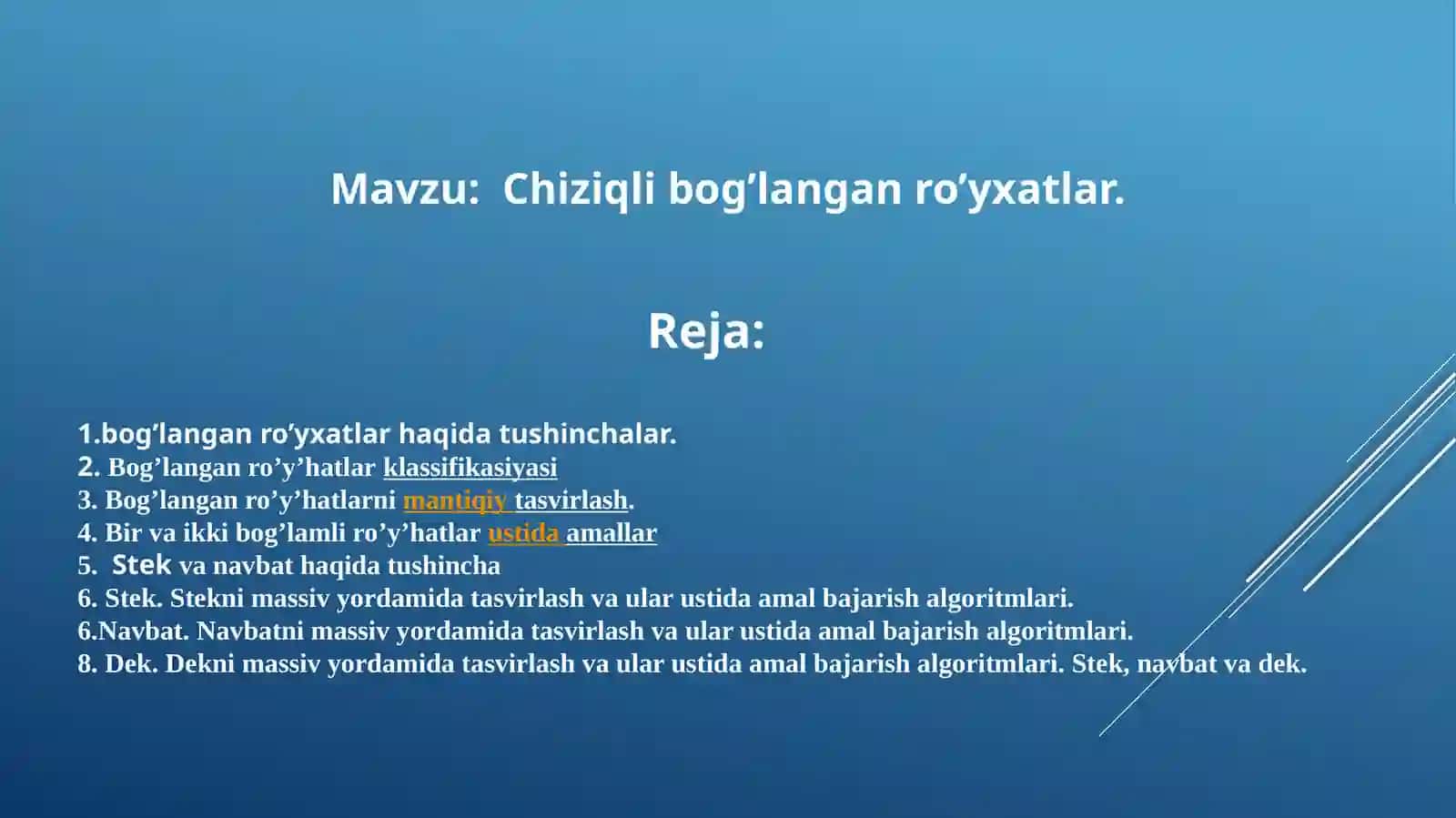 Mavzu: Chiziqli bog’langan ro’yxatlar.

Reja:

1.bog’langan ro’yxatlar haqida tushinchalar.
2. Bog’langan ro’y’hatlar klassifikasiyasi
3. Bog’langan ro’y’hatlarni mantiqiy tasvirlash.
4. Bir va ikki bog’lamli ro’y’hatlar ustida amallar
5. Stek va navbat haqida tushincha
6. Stek. Stekni massiv yordamida tasvirlash va ular ustida amal bajarish algoritmlari.
6.Navbat. Navbatni massiv yordamida tasvirlash va ular ustida amal bajarish algoritmlari.
8. Dek. Dekni massiv yordamida tasvirlash va ular ustida amal bajarish algoritmlari. Stek, navbat va dek.